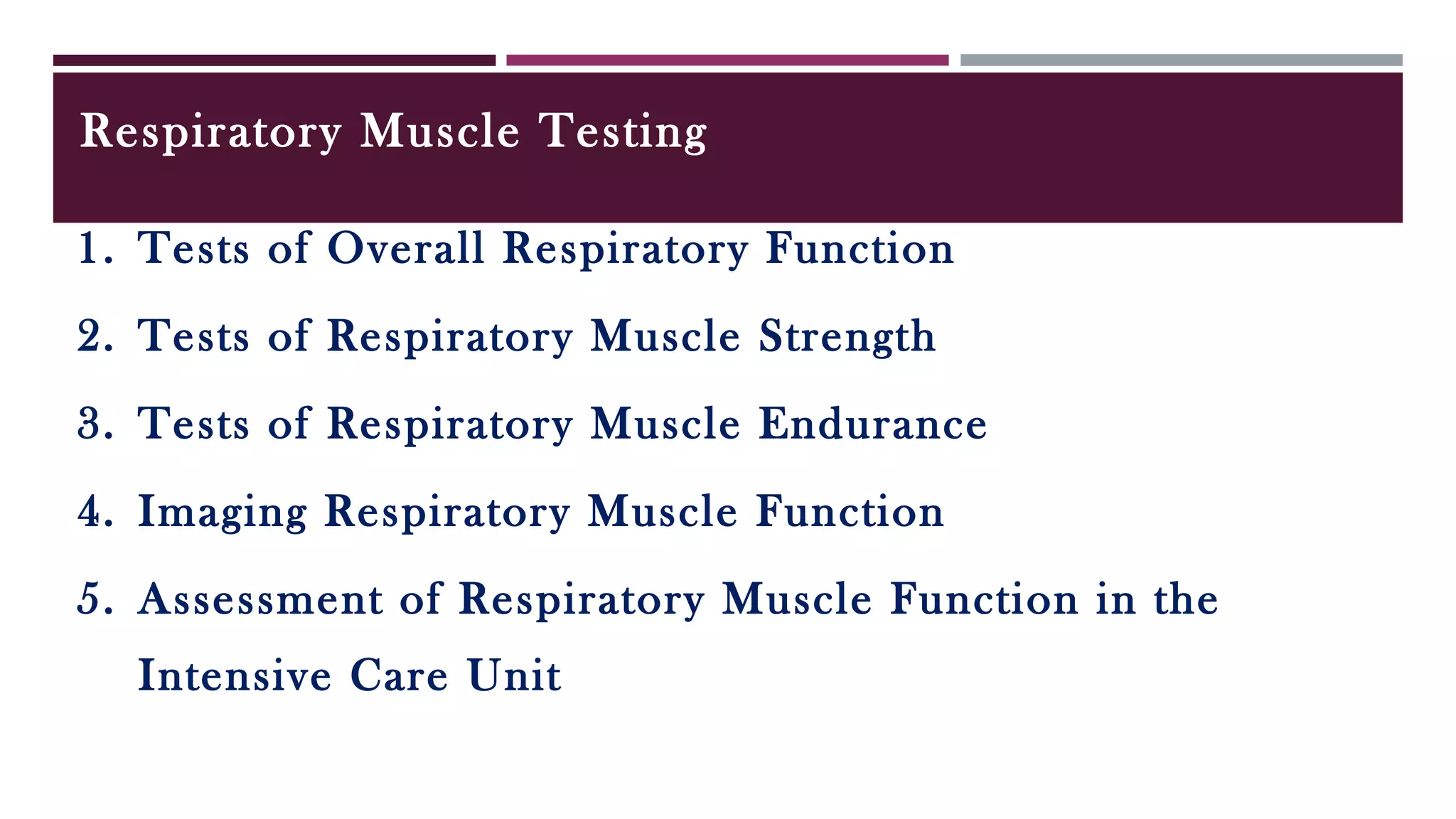 Respiratory Muscle Testing

1. Tests of Overall Respiratory Function
2. Tests of Respiratory Muscle Strength
3. Tests of Respiratory Muscle Endurance
4. Imaging Respiratory Muscle Function
5. Assessment of Respiratory Muscle Function in the Intensive Care Unit